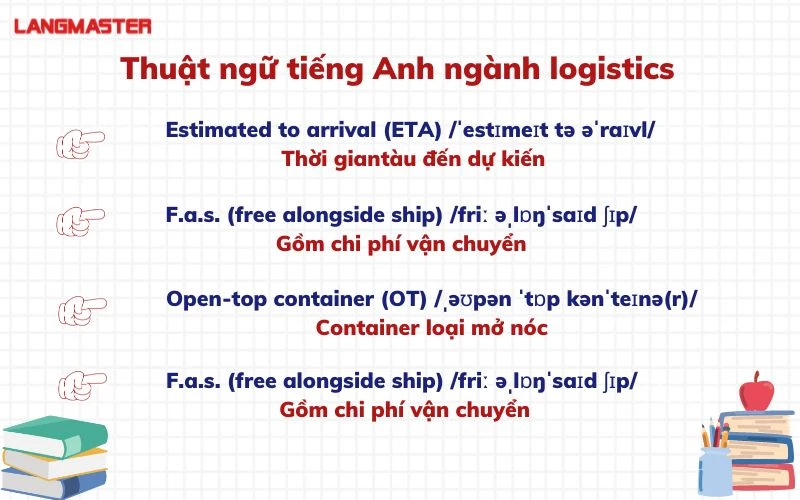 LANGMASTER

Thuật ngữ tiếng Anh ngành logistics

Estimated to arrival (ETA) /ˈestɪmeɪt tə əˈraɪvl/
Thời giantàu đến dự kiến

F.a.s. (free alongside ship) /friː əˌlɒŋˈsaɪd ʃɪp/
Gồm chi phí vận chuyển

Open-top container (OT) /ˌəʊpən ˈtɒp kənˈteɪnə(r)/
Container loại mở nóc

F.a.s. (free alongside ship) /friː əˌlɒŋˈsaɪd ʃɪp/
Gồm chi phí vận chuyển